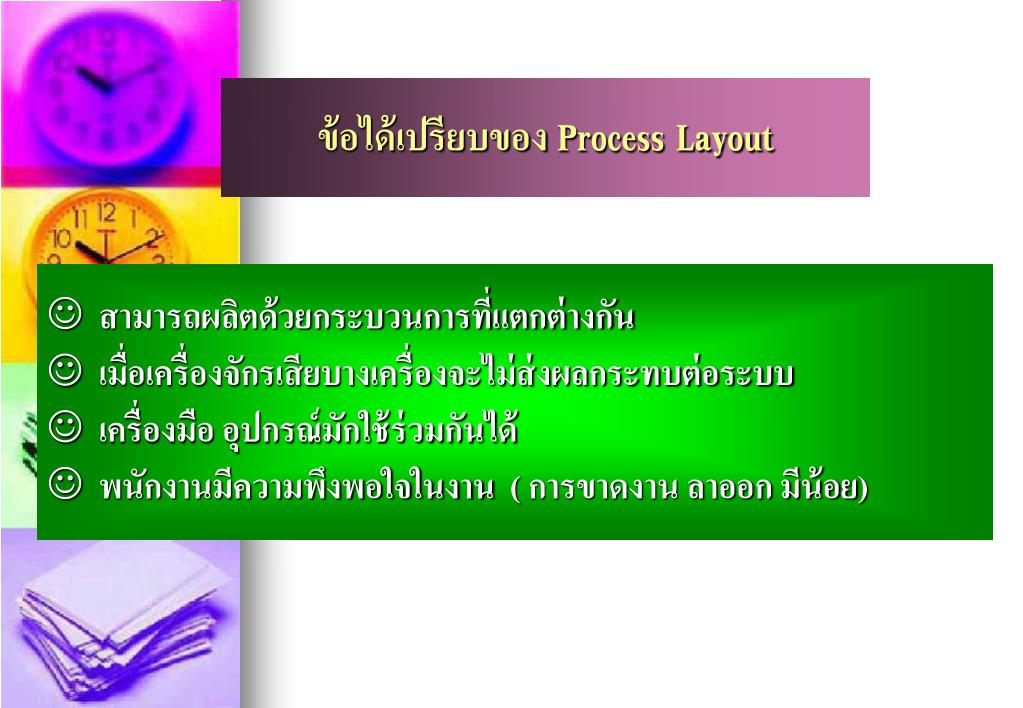 ข้อได้เปรียบของ Process Layout

☺ สามารถผลิตด้วยกระบวนการที่แตกต่างกัน
☺ เมื่อเครื่องจักรเสียบางเครื่องจะไม่ส่งผลกระทบต่อระบบ
☺ เครื่องมือ อุปกรณ์มักใช้ร่วมกันได้
☺ พนักงานมีความพึงพอใจในงาน ( การขาดงาน ลาออก มีน้อย)